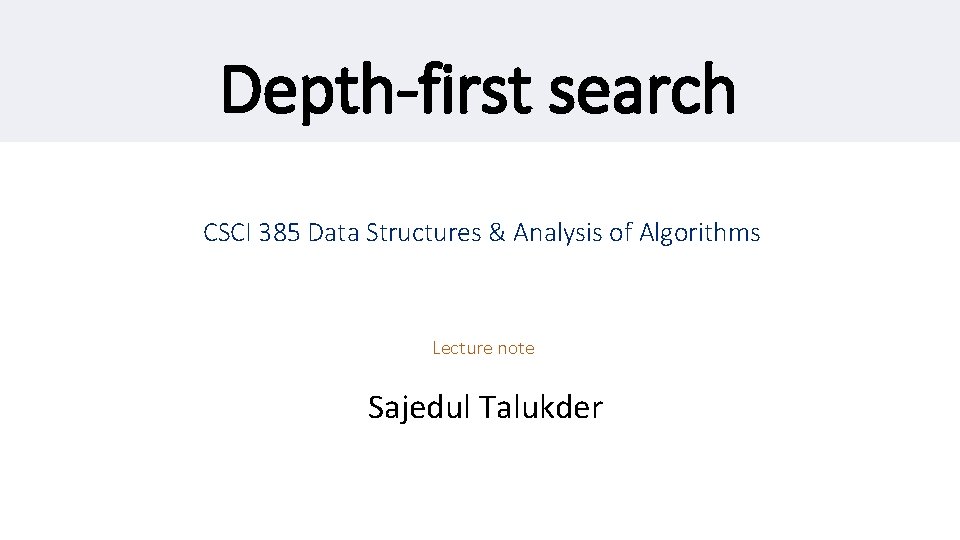 Depth-first search

CSCI 385 Data Structures & Analysis of Algorithms

Lecture note

Sajedul Talukder